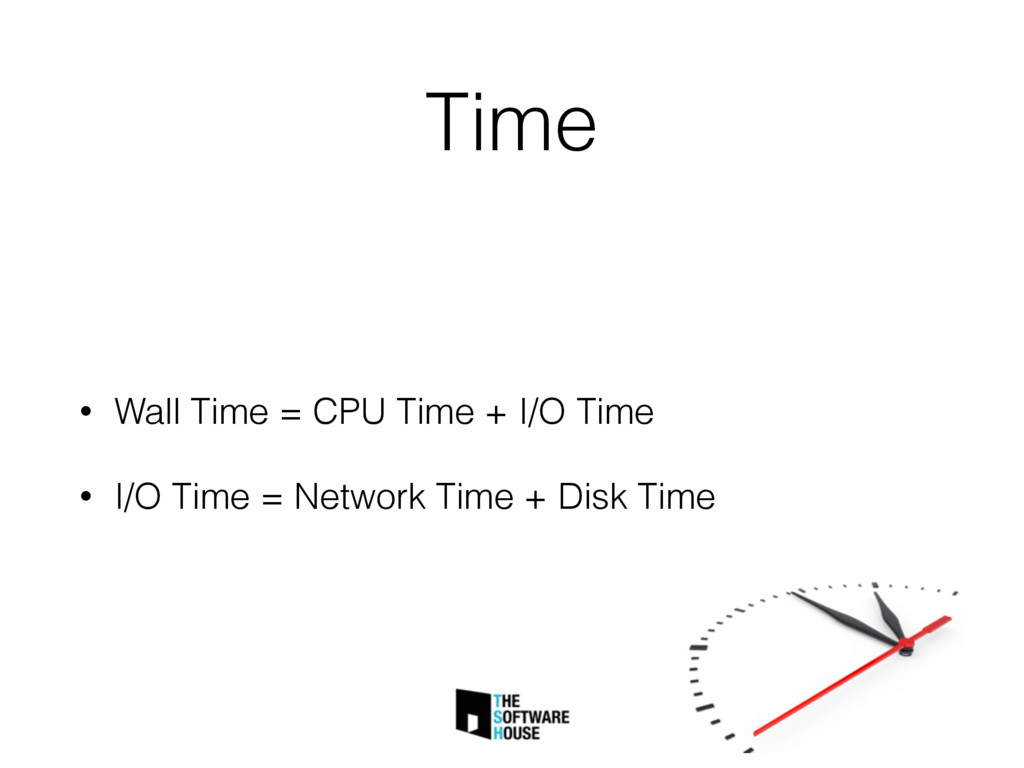 Time

• Wall Time = CPU Time + I/O Time

• I/O Time = Network Time + Disk Time

THE
SOFTWARE
HOUSE